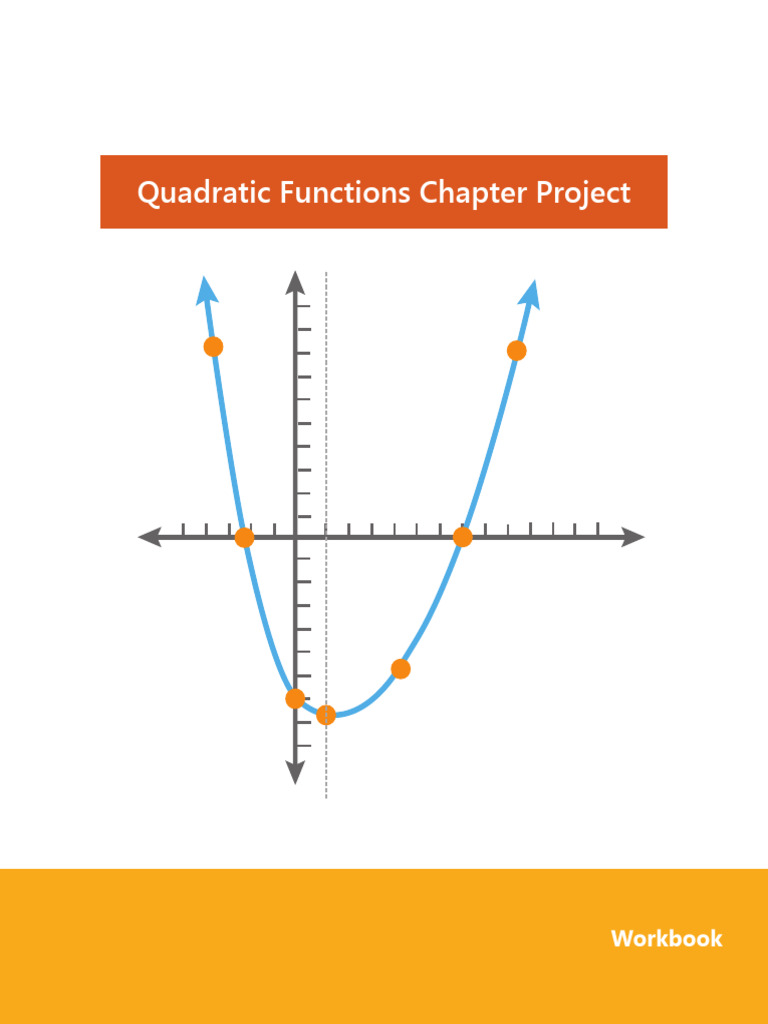 Quadratic Functions Chapter Project

Workbook